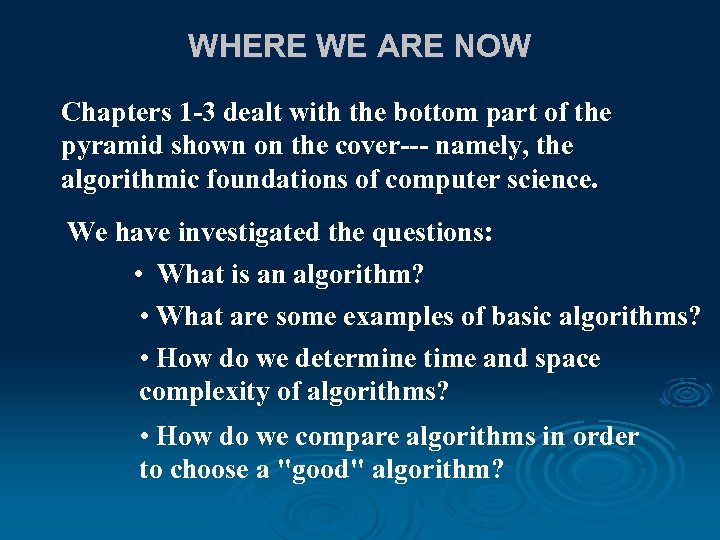 WHERE WE ARE NOW

Chapters 1-3 dealt with the bottom part of the pyramid shown on the cover--- namely, the algorithmic foundations of computer science.

We have investigated the questions:

• What is an algorithm?

• What are some examples of basic algorithms?

• How do we determine time and space complexity of algorithms?

• How do we compare algorithms in order to choose a "good" algorithm?